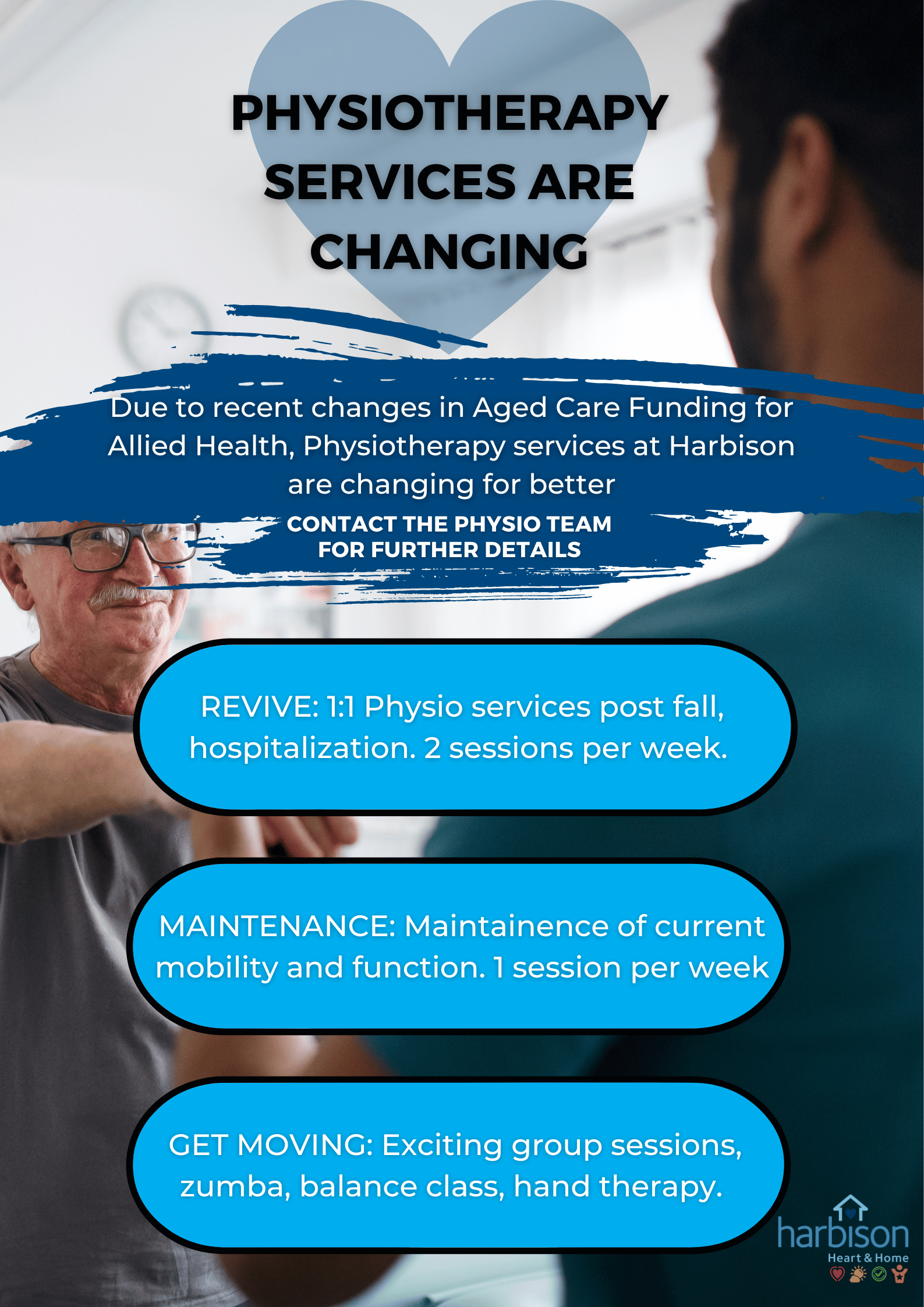 PHYSIOTHERAPY SERVICES ARE CHANGING

Due to recent changes in Aged Care Funding for Allied Health, Physiotherapy services at Harbison are changing for better

CONTACT THE PHYSIO TEAM FOR FURTHER DETAILS

REVIVE: 1:1 Physio services post fall, hospitalization. 2 sessions per week.

MAINTENANCE: Maintainence of current mobility and function. 1 session per week

GET MOVING: Exciting group sessions, zumba, balance class, hand therapy.

harbison
Heart & Home